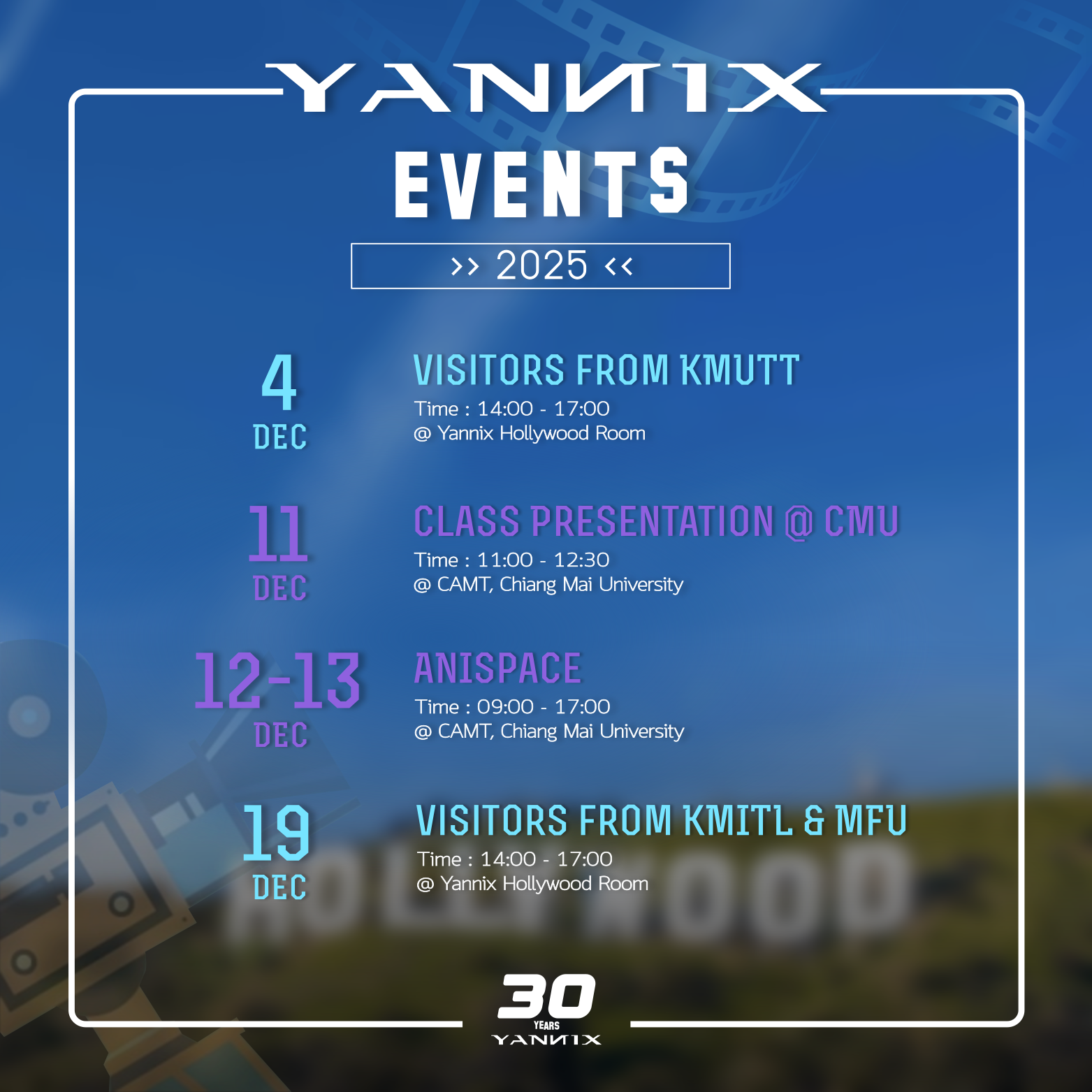 YANNIX
EVENTS
>> 2025 <<

4
DEC
VISITORS FROM KMUTT
Time : 14:00 - 17:00
@ Yannix Hollywood Room

11
DEC
CLASS PRESENTATION @ CMU
Time : 11:00 - 12:30
@ CAMT, Chiang Mai University

12-13
DEC
ANISPACE
Time : 09:00 - 17:00
@ CAMT, Chiang Mai University

19
DEC
VISITORS FROM KMITL & MFU
Time : 14:00 - 17:00
@ Yannix Hollywood Room

30
YEARS
YANNIX